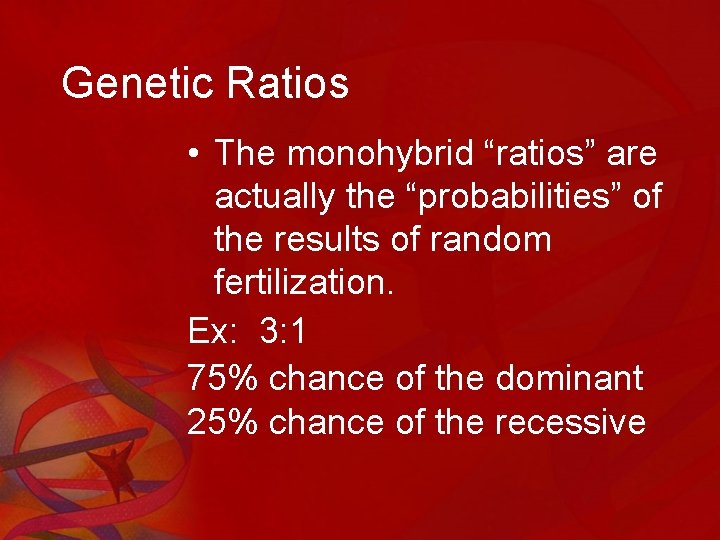 Genetic Ratios

• The monohybrid “ratios” are actually the “probabilities” of the results of random fertilization.

Ex: 3:1

75% chance of the dominant

25% chance of the recessive